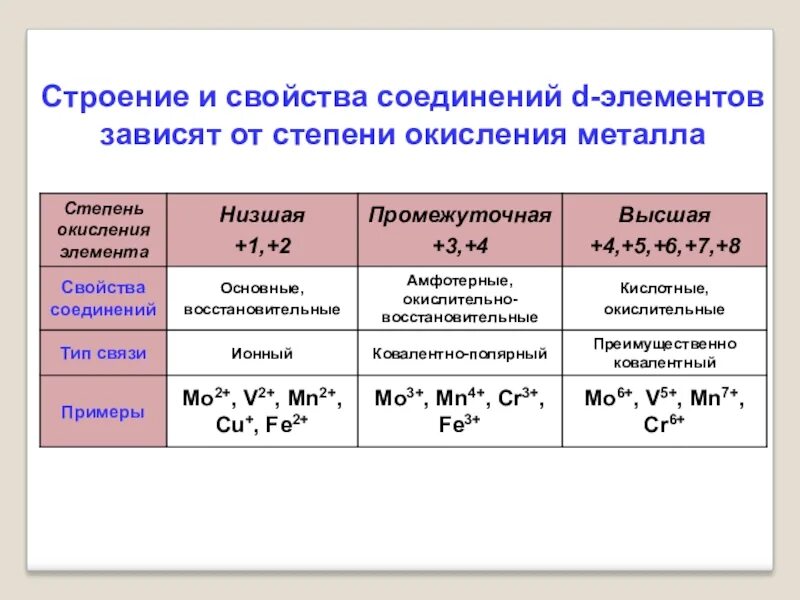 Строение и свойства соединений d-элементов зависят от степени окисления металла

| Степень окисления элемента | Низшая +1,+2 | Промежуточная +3,+4 | Высшая +4,+5,+6,+7,+8 |
|---|---|---|---|
| Свойства соединений | Основные, восстановительные | Амфотерные, окислительно-восстановительные | Кислотные, окислительные |
| Тип связи | Ионный | Ковалентно-полярный | Преимущественно ковалентный |
| Примеры | $Mo^{2+}$, $V^{2+}$, $Mn^{2+}$, $Cu^{+}$, $Fe^{2+}$ | $Mo^{3+}$, $Mn^{4+}$, $Cr^{3+}$, $Fe^{3+}$ | $Mo^{6+}$, $V^{5+}$, $Mn^{7+}$, $Cr^{6+}$ |